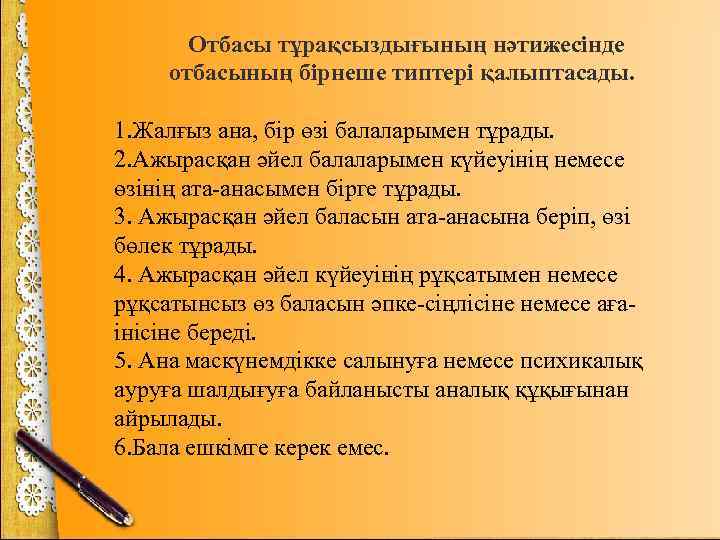 Отбасы тұрақсыздығының нәтижесінде отбасының бірнеше типтері қалыптасады.

1.Жалғыз ана, бір өзі балаларымен тұрады.
2.Ажырасқан әйел балаларымен күйеуінің немесе өзінің ата-анасымен бірге тұрады.
3. Ажырасқан әйел баласын ата-анасына беріп, өзі бөлек тұрады.
4. Ажырасқан әйел күйеуінің рұқсатымен немесе рұқсатынсыз өз баласын әпке-сіңлісіне немесе аға-інісіне береді.
5. Ана маскүнемдікке салынуға немесе психикалық ауруға шалдығуға байланысты аналық құқығынан айрылады.
6.Бала ешкімге керек емес.